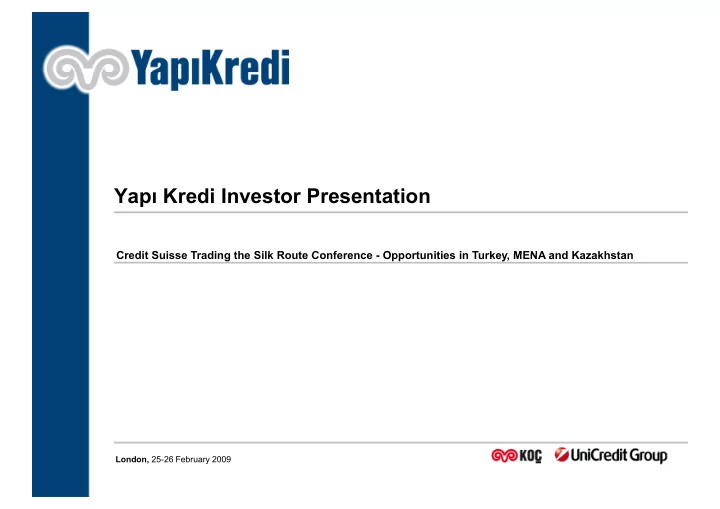 YapıKredi

Yapı Kredi Investor Presentation

Credit Suisse Trading the Silk Route Conference - Opportunities in Turkey, MENA and Kazakhstan

London, 25-26 February 2009

KOÇ UniCredit Group